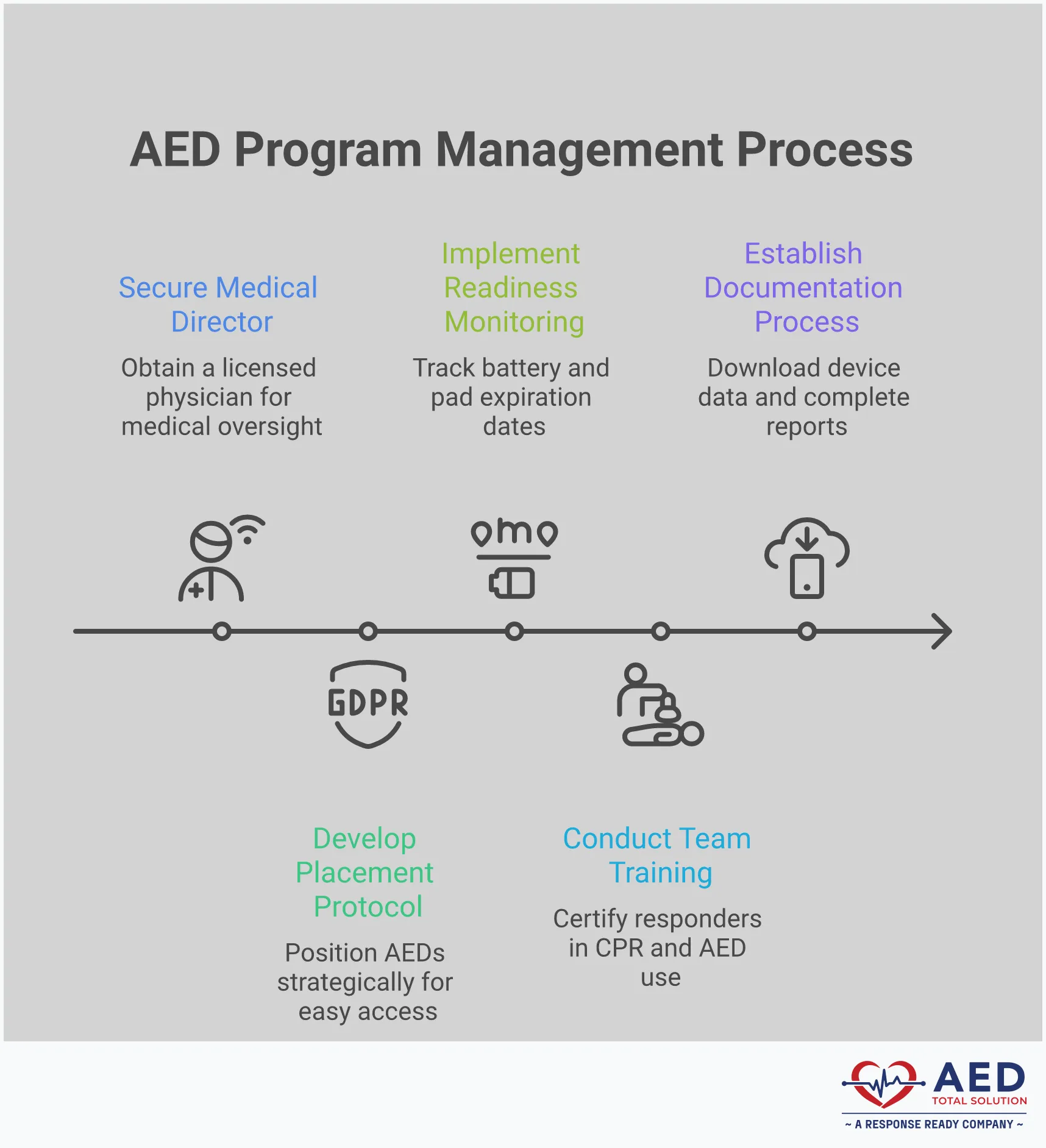 AED Program Management Process

Secure Medical Director

Obtain a licensed physician for medical oversight

Implement Readiness Monitoring

Track battery and pad expiration dates

Establish Documentation Process

Download device data and complete reports

GDPR

Develop Placement Protocol

Position AEDs strategically for easy access

Conduct Team Training

Certify responders in CPR and AED use

AED
TOTAL SOLUTION
~ A RESPONSE READY COMPANY ~